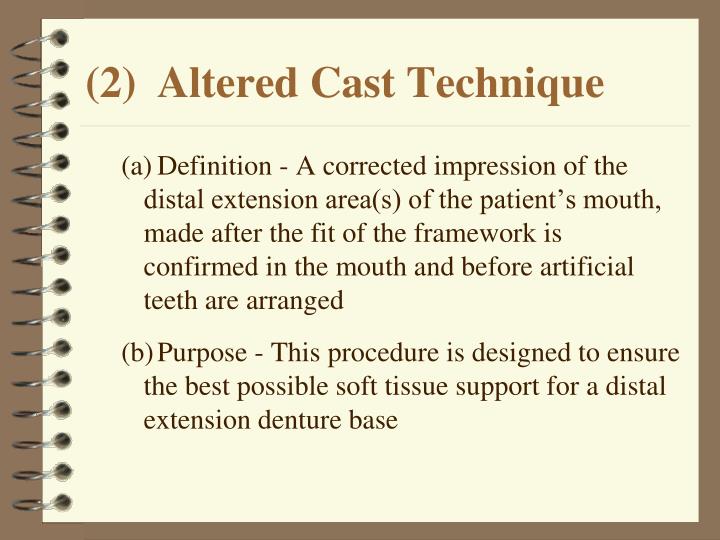 (2) Altered Cast Technique

(a) Definition - A corrected impression of the distal extension area(s) of the patient’s mouth, made after the fit of the framework is confirmed in the mouth and before artificial teeth are arranged

(b) Purpose - This procedure is designed to ensure the best possible soft tissue support for a distal extension denture base